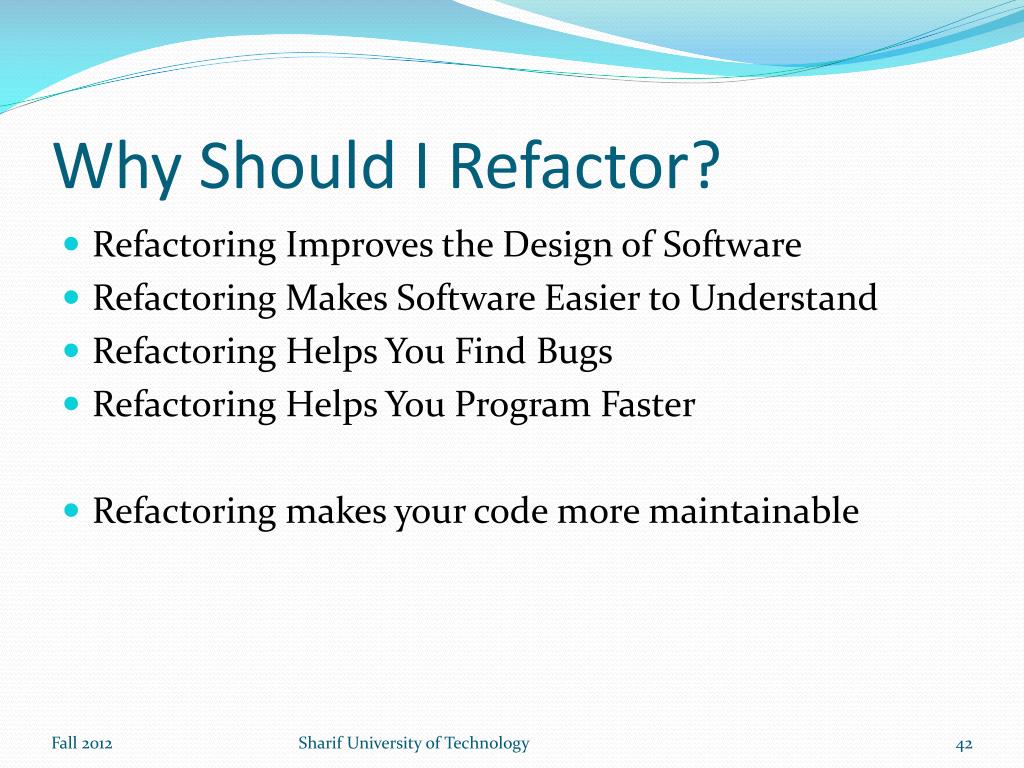 Why Should I Refactor?

- Refactoring Improves the Design of Software
- Refactoring Makes Software Easier to Understand
- Refactoring Helps You Find Bugs
- Refactoring Helps You Program Faster

- Refactoring makes your code more maintainable

Fall 2012

Sharif University of Technology

42